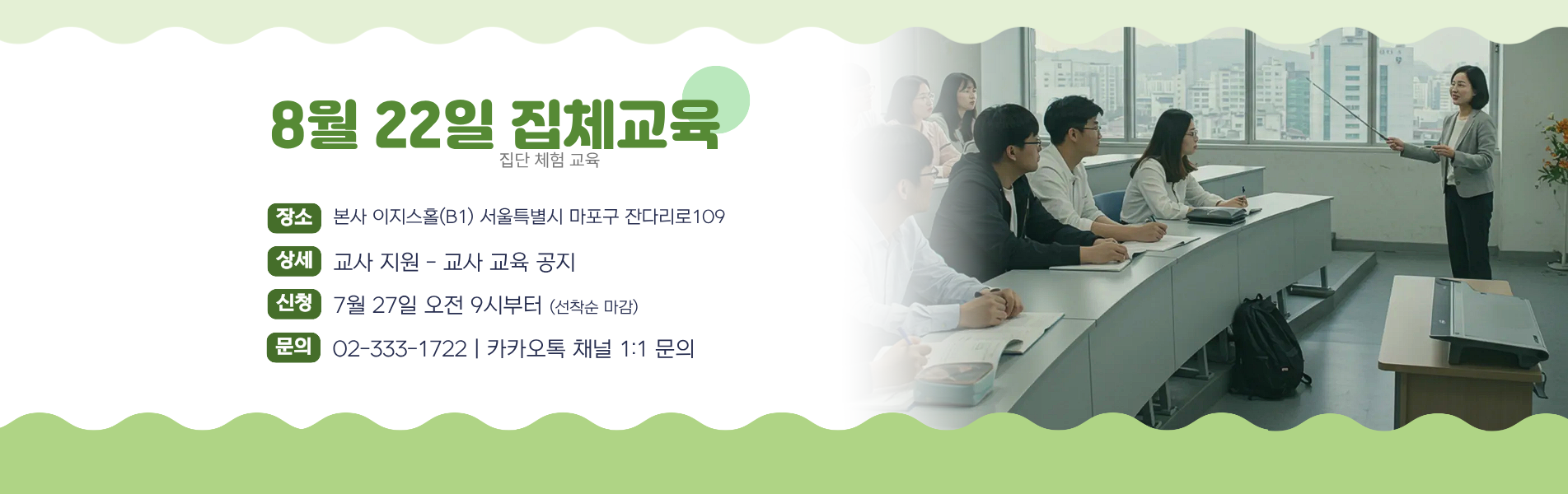 8월 22일 집체교육
집단 체험 교육

장소 본사 이지스홀(B1) 서울특별시 마포구 잔다리로109

상세 교사 지원 - 교사 교육 공지

신청 7월 27일 오전 9시부터 (선착순 마감)

문의 02-333-1722 | 카카오톡 채널 1:1 문의